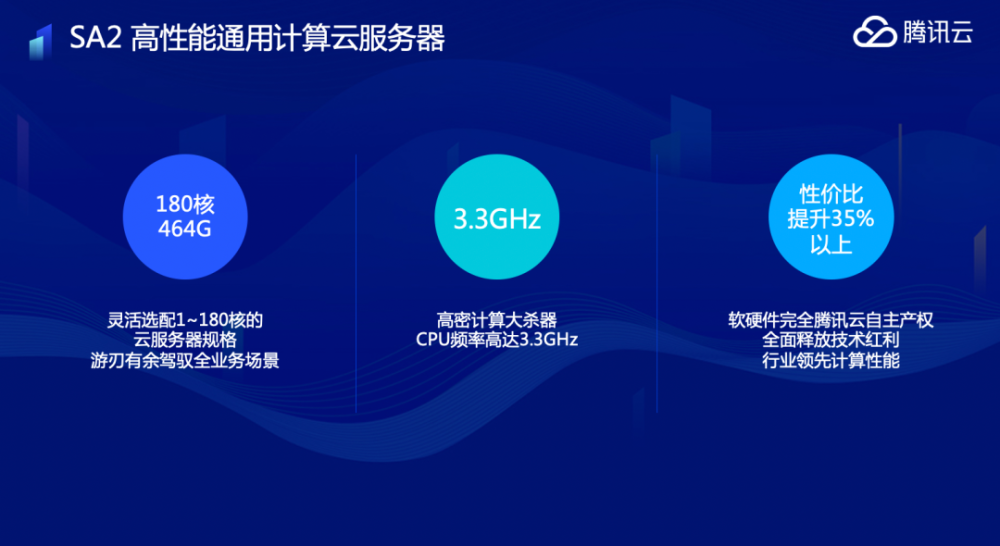 SA2 高性能通用计算云服务器

腾讯云

180核
464G

灵活选配1~180核的
云服务器规格
游刃有余驾驭全业务场景

3.3GHz

高密计算大杀器
CPU频率高达3.3GHz

性价比
提升35%
以上

软硬件完全腾讯云自主产权
全面释放技术红利
行业领先计算性能